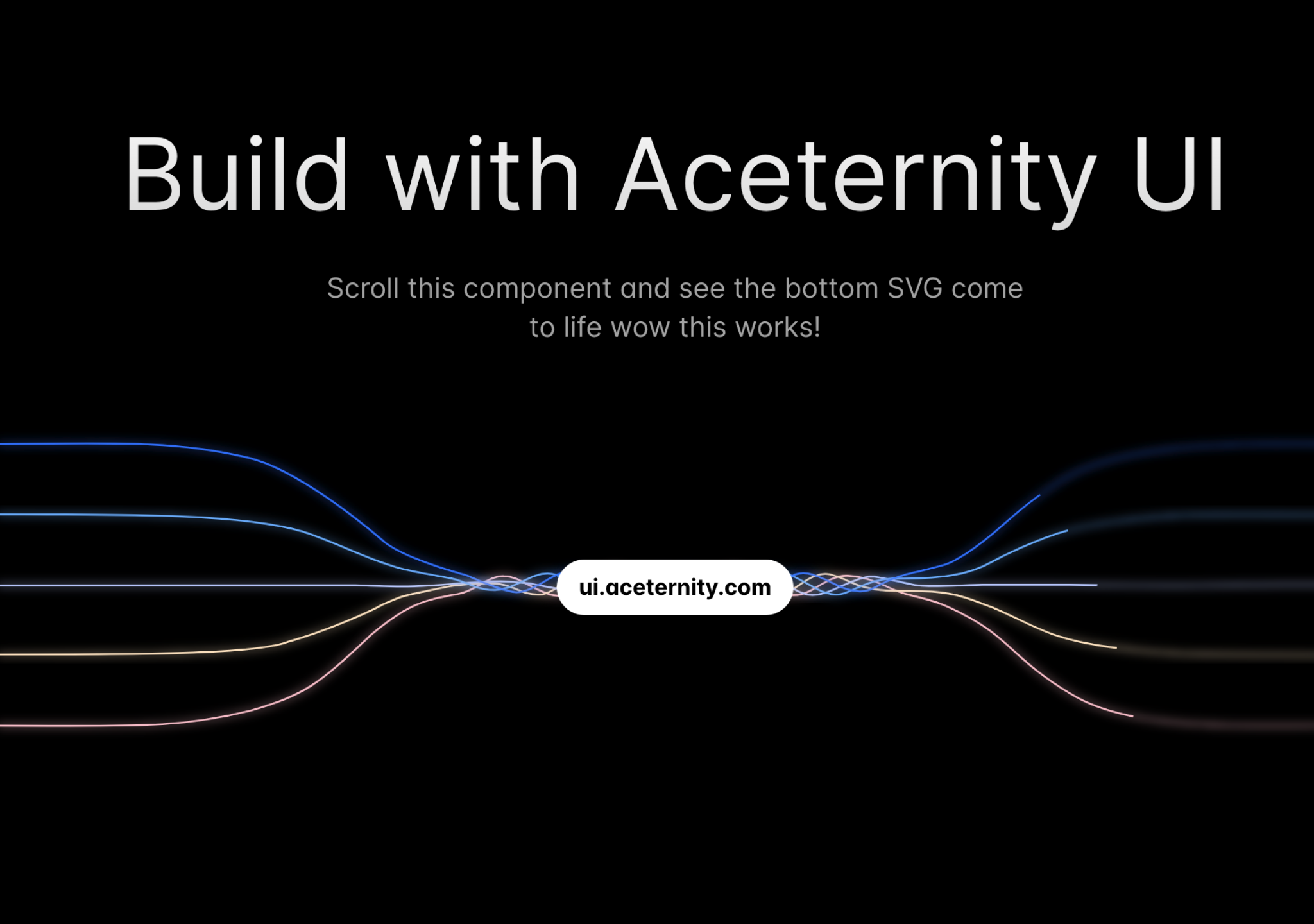 Build with Aceternity UI

Scroll this component and see the bottom SVG come to life wow this works!

ui.aceternity.com